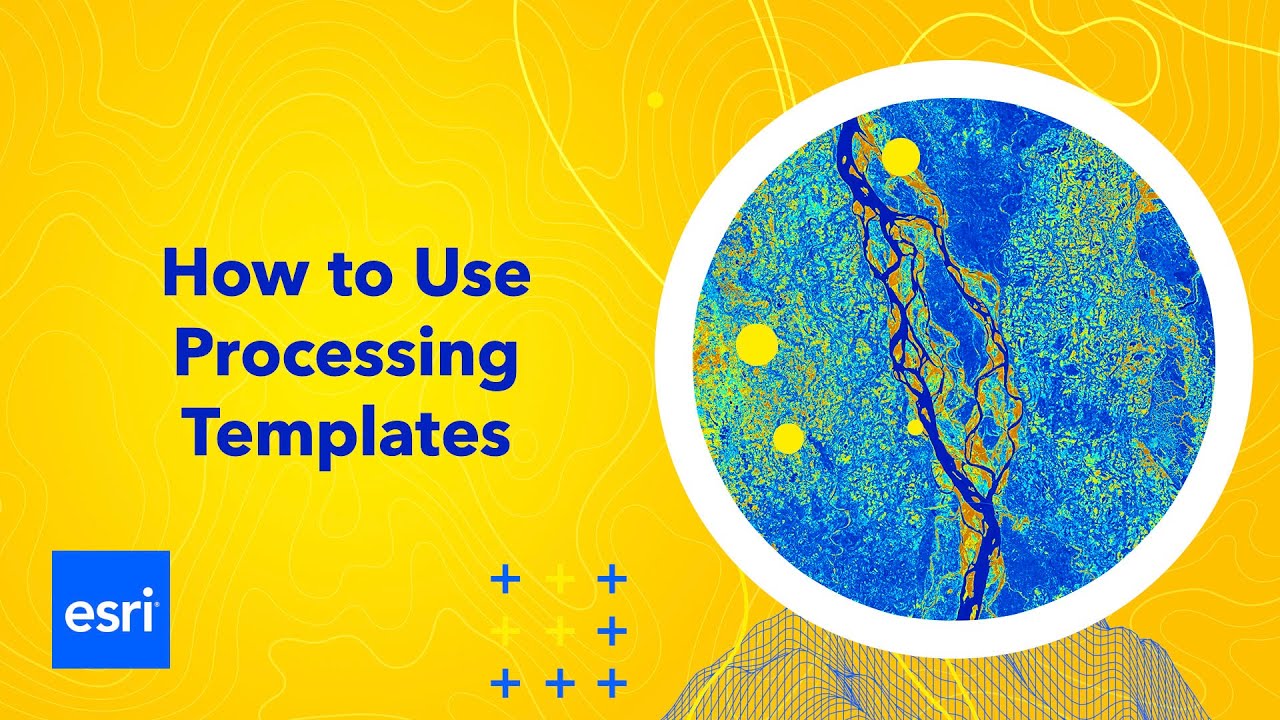 How to Use Processing Templates

esri